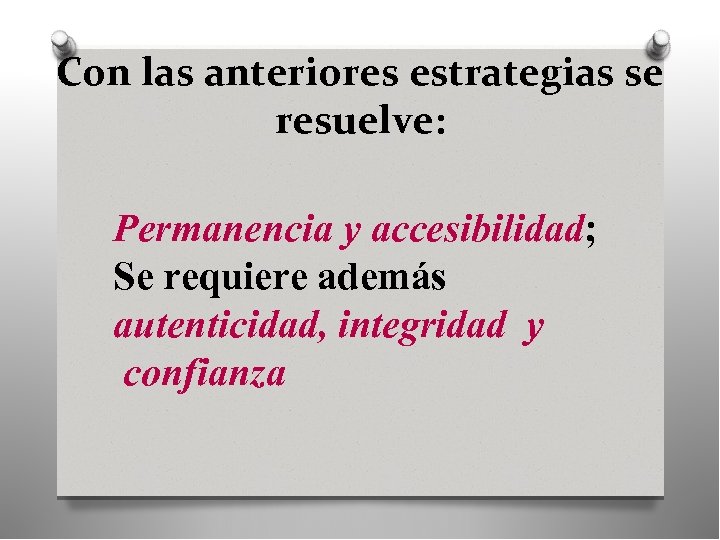 Con las anteriores estrategias se resuelve:

Permanencia y accesibilidad;
Se requiere además autenticidad, integridad y confianza